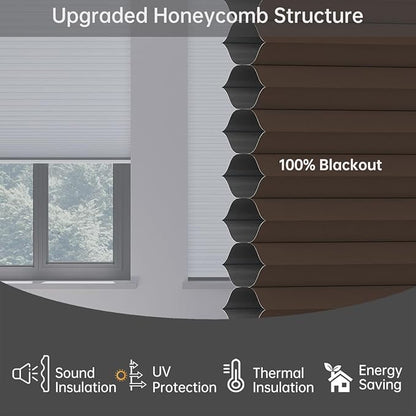 Upgraded Honeycomb Structure

100% Blackout

Sound Insulation

UV Protection

Thermal Insulation

Energy Saving